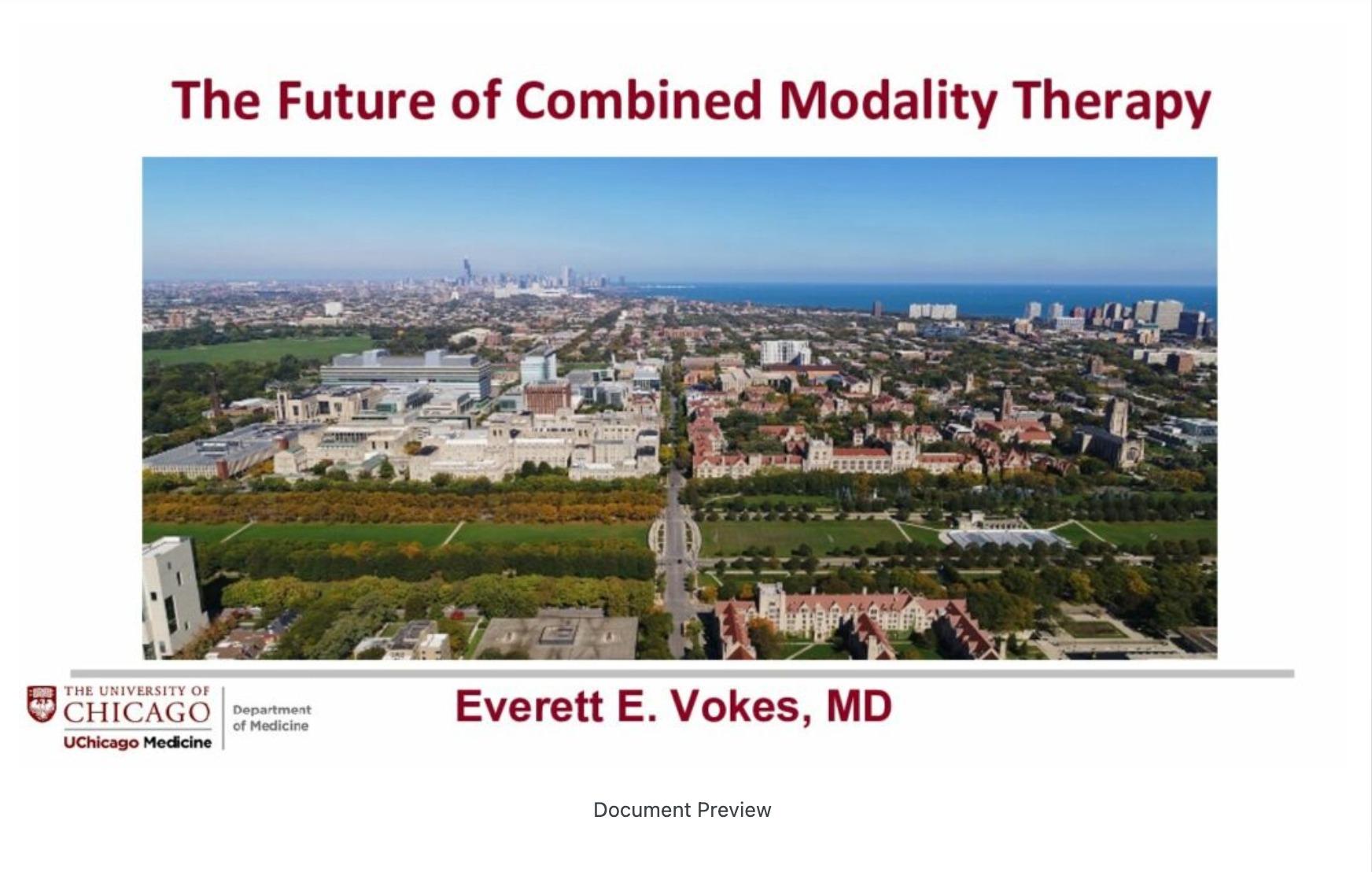 The Future of Combined Modality Therapy

THE UNIVERSITY OF CHICAGO
UChicago Medicine

Department of Medicine

Everett E. Vokes, MD

Document Preview